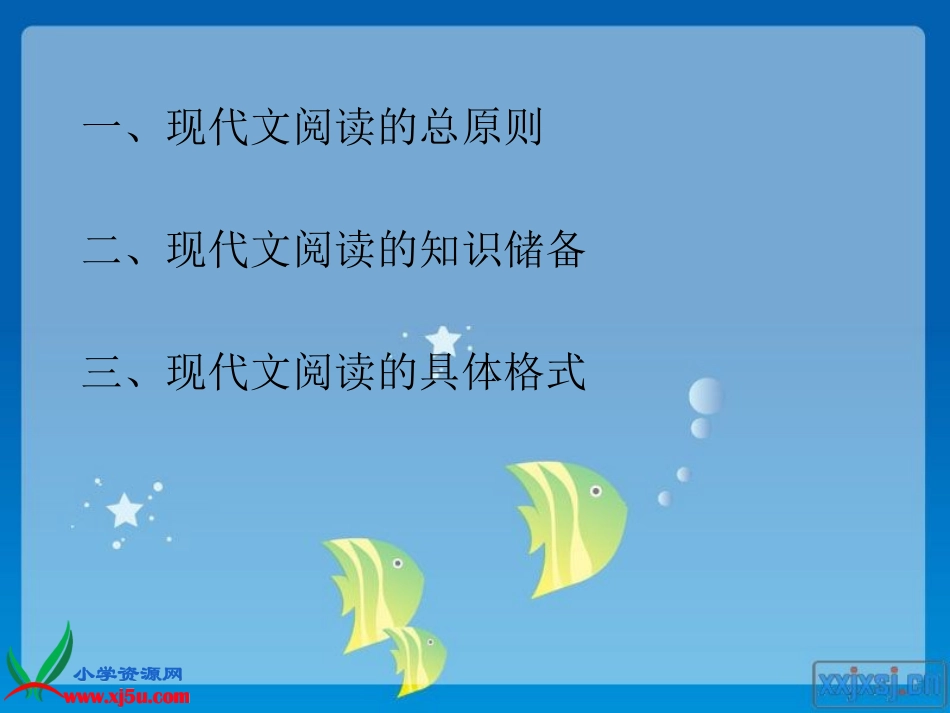 一、现代文阅读的总原则

二、现代文阅读的知识储备

三、现代文阅读的具体格式

小学资源网
www.xj5u.com

xxjxsj.cn